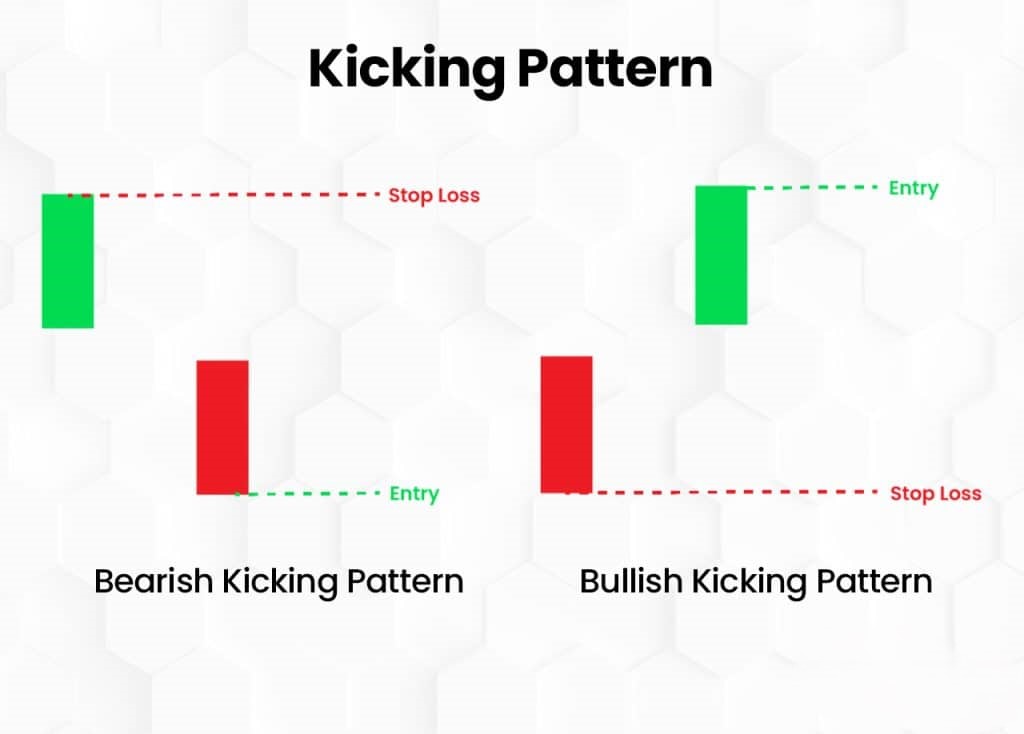 Kicking Pattern

Stop Loss

Entry

Bearish Kicking Pattern

Entry

Stop Loss

Bullish Kicking Pattern